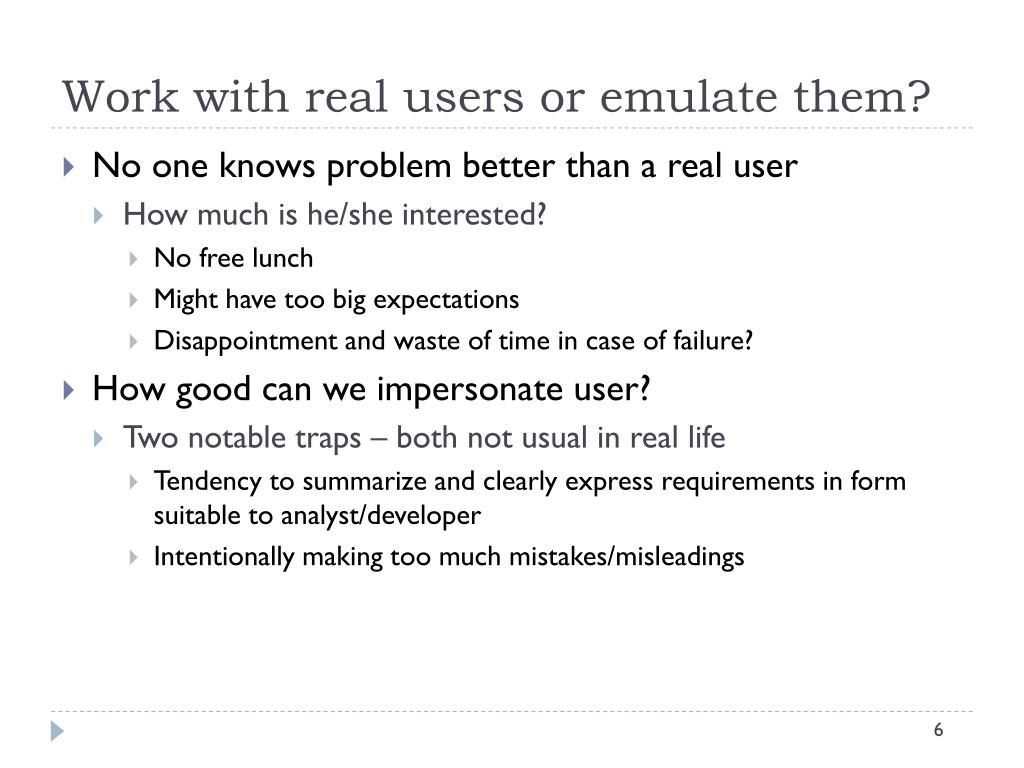 Work with real users or emulate them?

No one knows problem better than a real user

How much is he/she interested?

No free lunch

Might have too big expectations

Disappointment and waste of time in case of failure?

How good can we impersonate user?

Two notable traps – both not usual in real life

Tendency to summarize and clearly express requirements in form suitable to analyst/developer

Intentionally making too much mistakes/misleadings

6